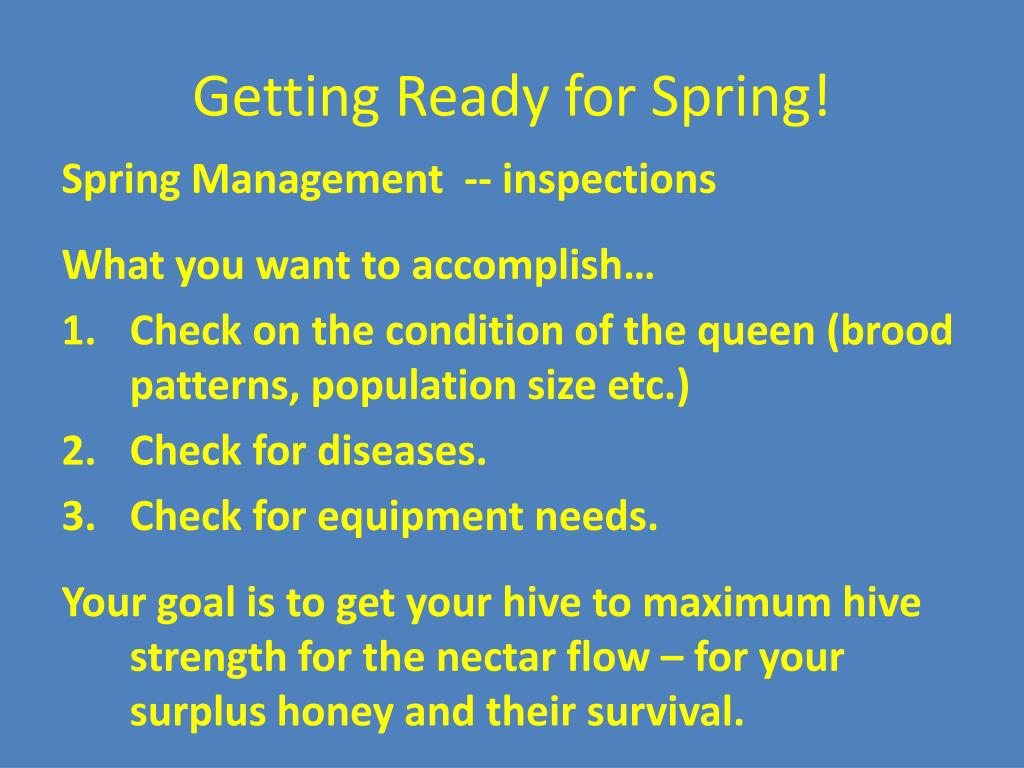 Getting Ready for Spring!

Spring Management -- inspections

What you want to accomplish…

1. Check on the condition of the queen (brood patterns, population size etc.)
2. Check for diseases.
3. Check for equipment needs.

Your goal is to get your hive to maximum hive strength for the nectar flow – for your surplus honey and their survival.